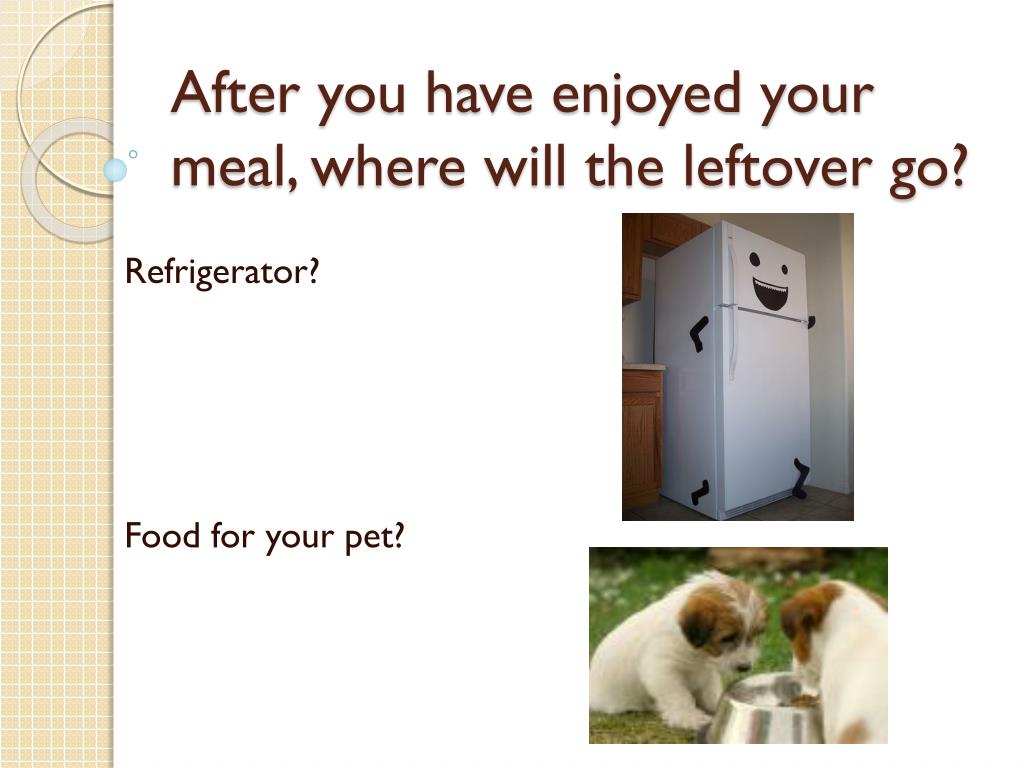 After you have enjoyed your meal, where will the leftover go?

Refrigerator?

Food for your pet?